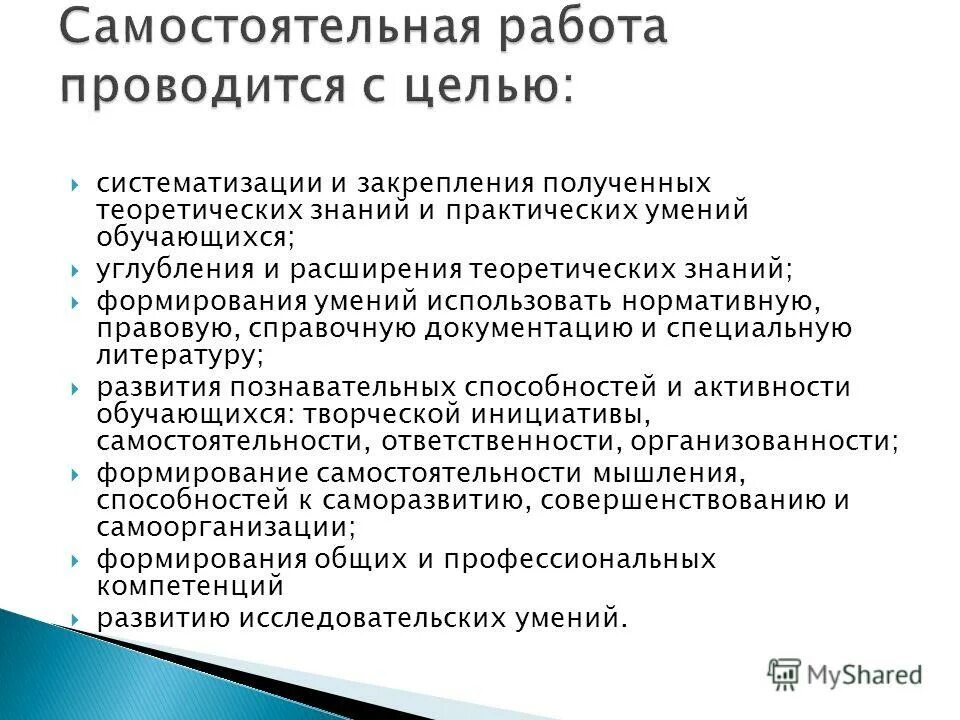 Самостоятельная работа проводится с целью:

систематизации и закрепления полученных теоретических знаний и практических умений обучающихся;

углубления и расширения теоретических знаний;

формирования умений использовать нормативную, правовую, справочную документацию и специальную литературу;

развития познавательных способностей и активности обучающихся: творческой инициативы, самостоятельности, ответственности, организованности;

формирование самостоятельности мышления, способностей к саморазвитию, совершенствованию и самоорганизации;

формирования общих и профессиональных компетенций

развитию исследовательских умений.

MyShared